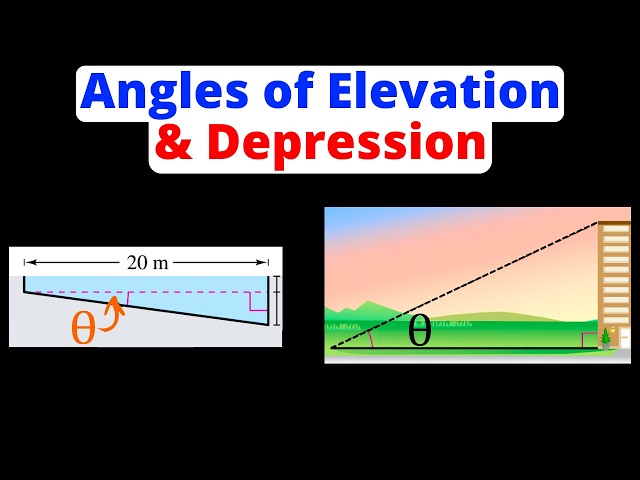 Angles of Elevation
& Depression

20 m

$\theta$

$\theta$